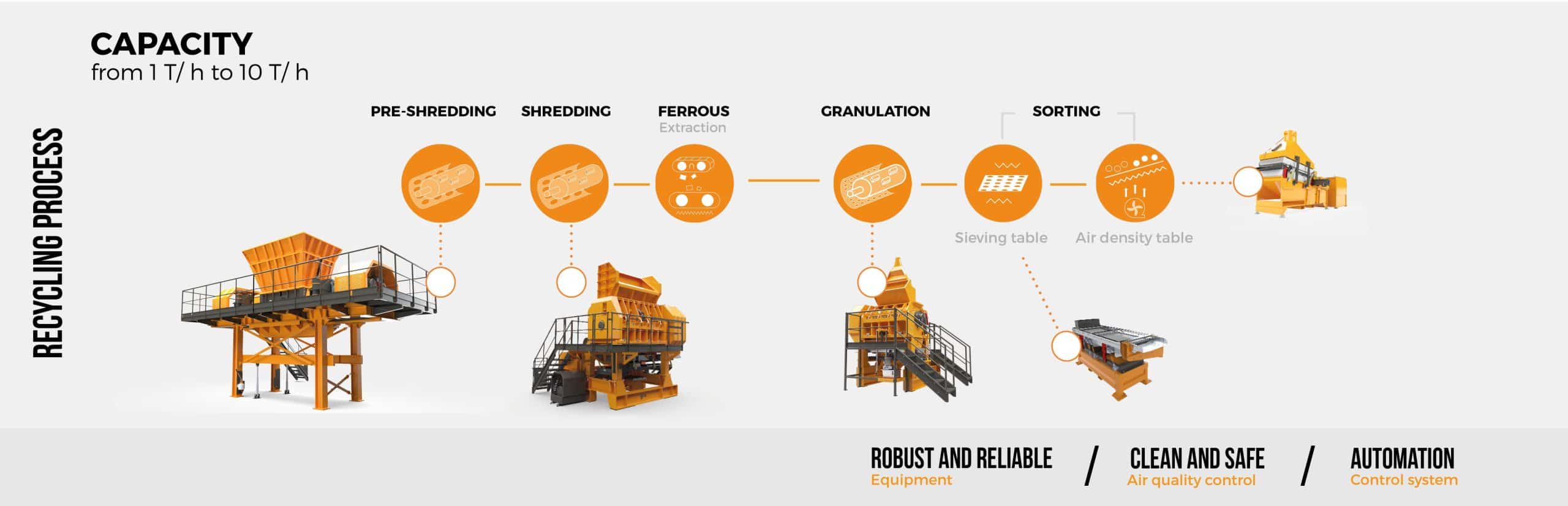 CAPACITY
from 1 T/ h to 10 T/ h

RECYCLING PROCESS

PRE-SHREDDING

SHREDDING

FERROUS
Extraction

GRANULATION

SORTING

Sieving table

Air density table

ROBUST AND RELIABLE
Equipment

/

CLEAN AND SAFE
Air quality control

/

AUTOMATION
Control system